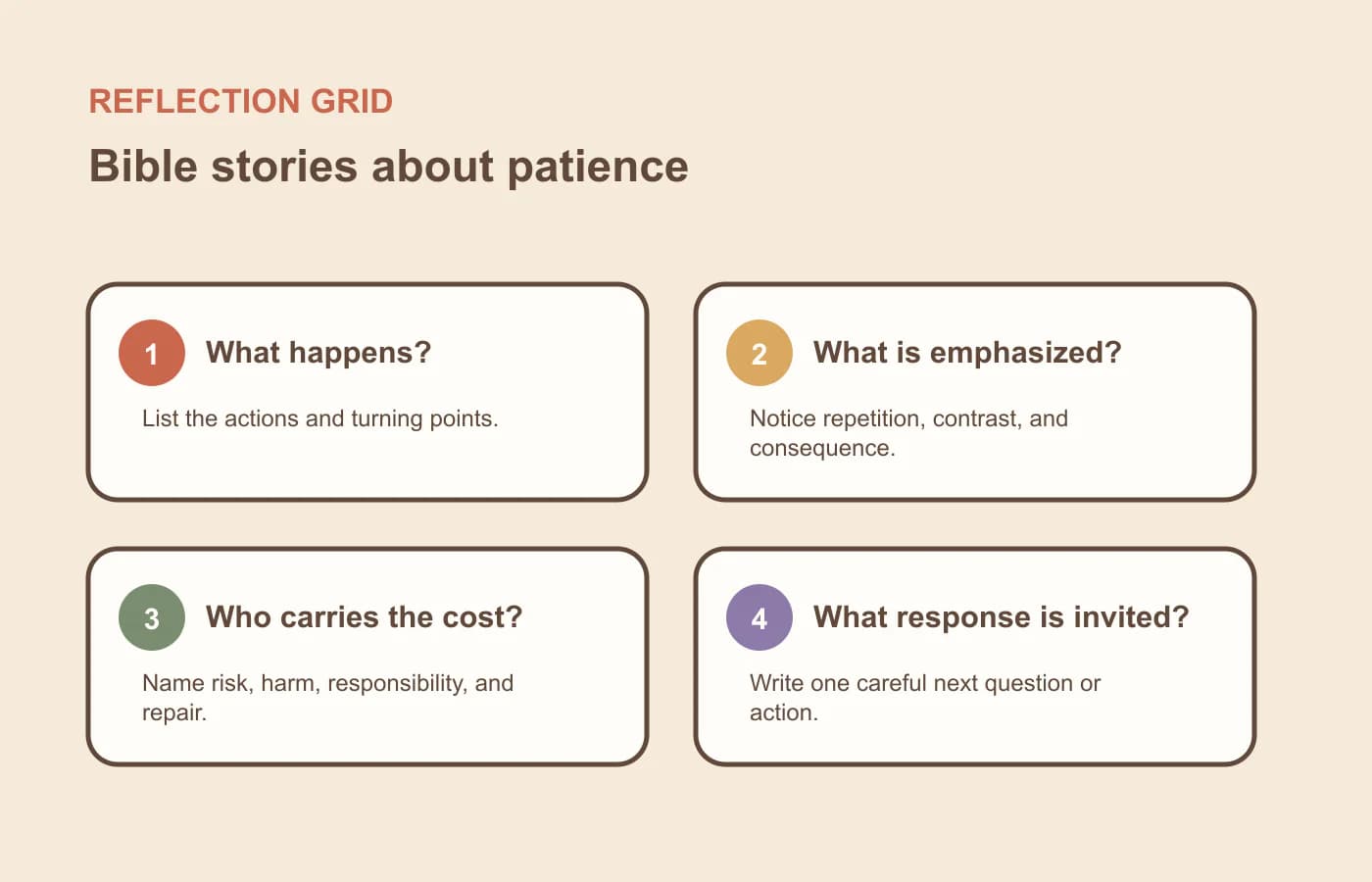 REFLECTION GRID

Bible stories about patience

1 What happens?

List the actions and turning points.

2 What is emphasized?

Notice repetition, contrast, and consequence.

3 Who carries the cost?

Name risk, harm, responsibility, and repair.

4 What response is invited?

Write one careful next question or action.